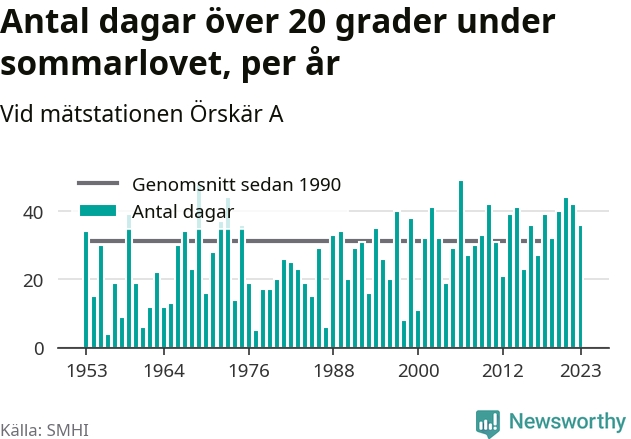 Antal dagar över 20 grader under sommarlovet, per år

Vid mätstationen Örskär A

Genomsnitt sedan 1990
Antal dagar

40
20
0

1953
1964
1976
1988
2000
2012
2023

Källa: SMHI

Newsworthy